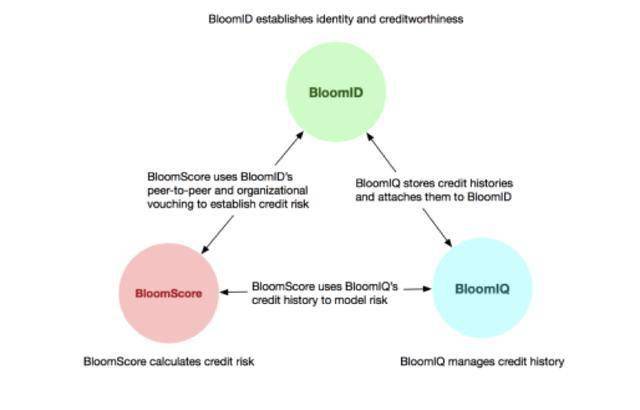 BloomID establishes identity and creditworthiness

BloomID

BloomScore uses BloomID's peer-to-peer and organizational vouching to establish credit risk

BloomIQ stores credit histories and attaches them to BloomID

BloomScore

BloomScore uses BloomIQ's credit history to model risk

BloomIQ

BloomScore calculates credit risk

BloomIQ manages credit history